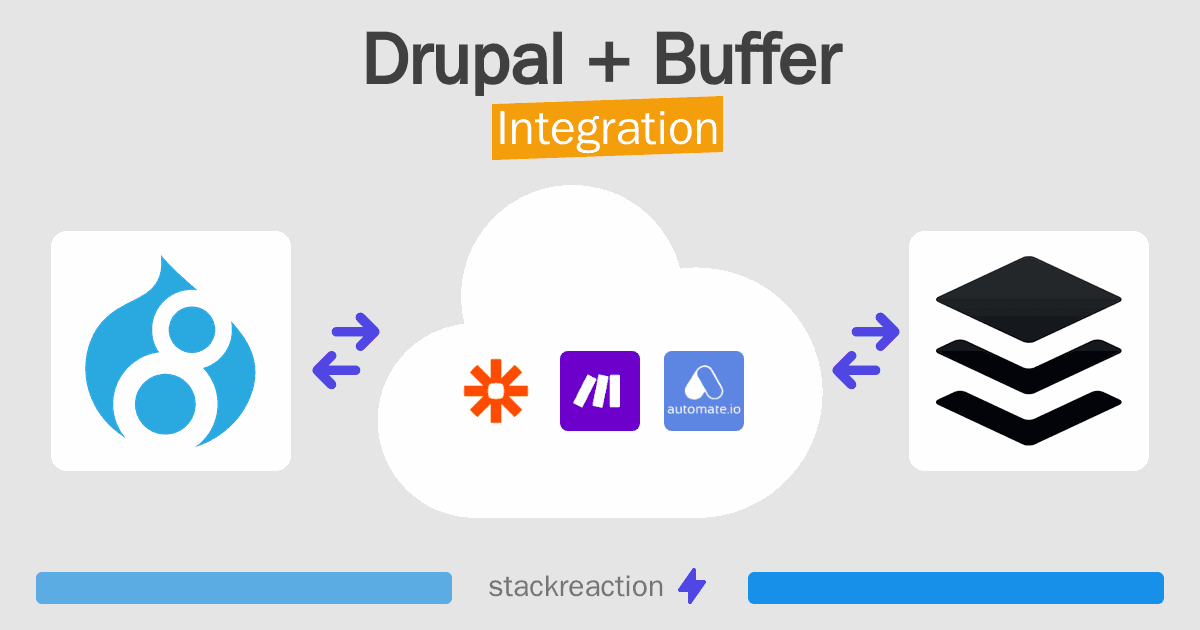 Drupal + Buffer
Integration

automate.io

stackreaction